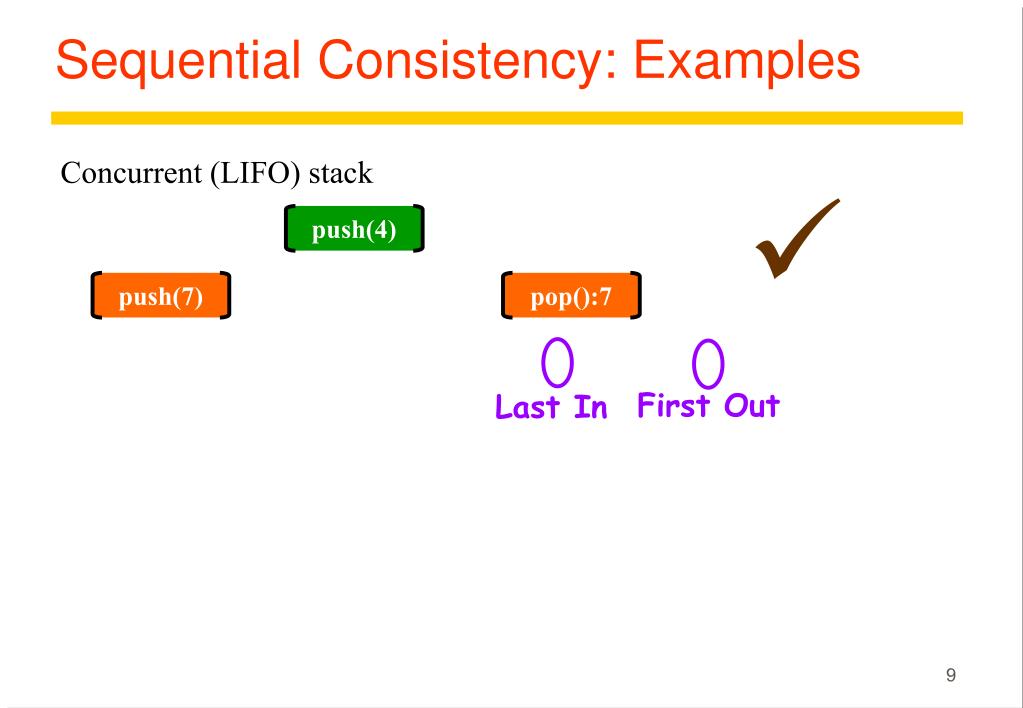 Sequential Consistency: Examples

Concurrent (LIFO) stack

push(4)

push(7)

pop():7

Last In

First Out

9